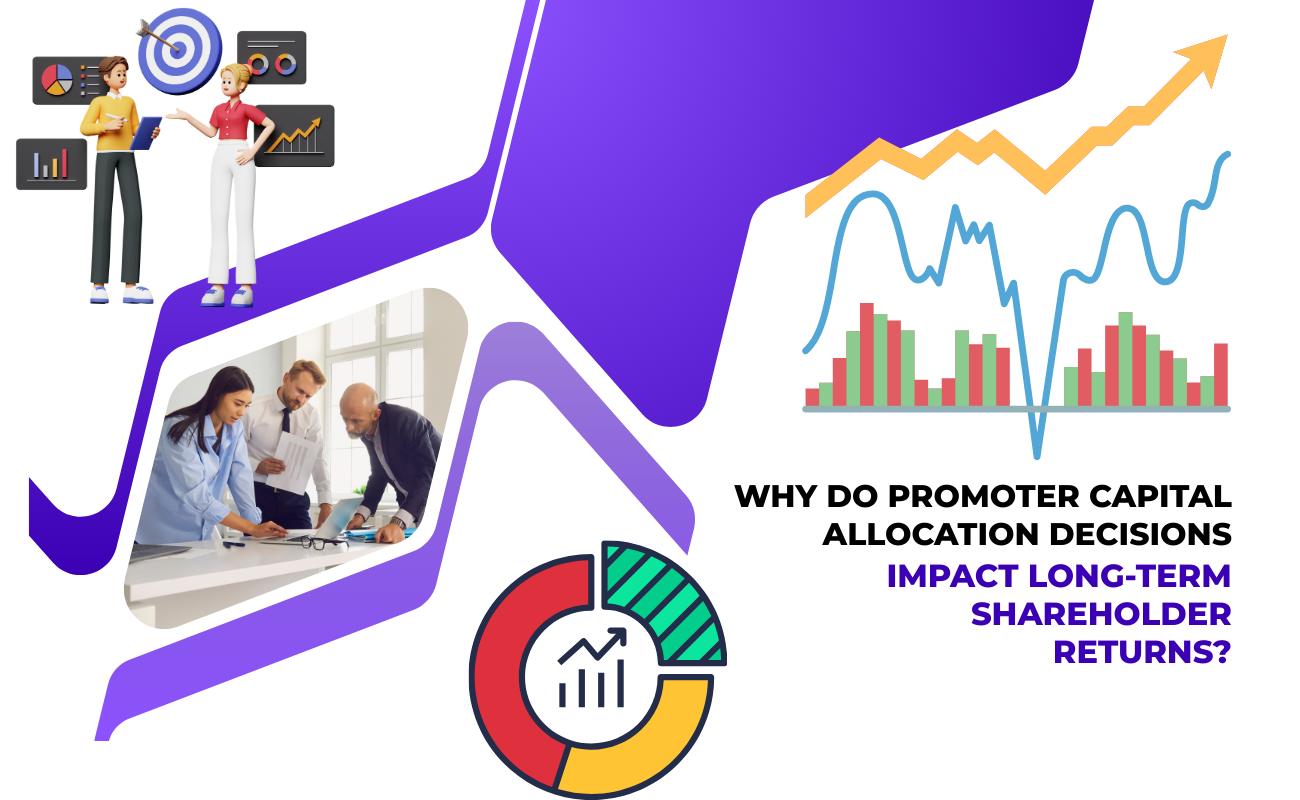 WHY DO PROMOTER CAPITAL ALLOCATION DECISIONS IMPACT LONG-TERM SHAREHOLDER RETURNS?